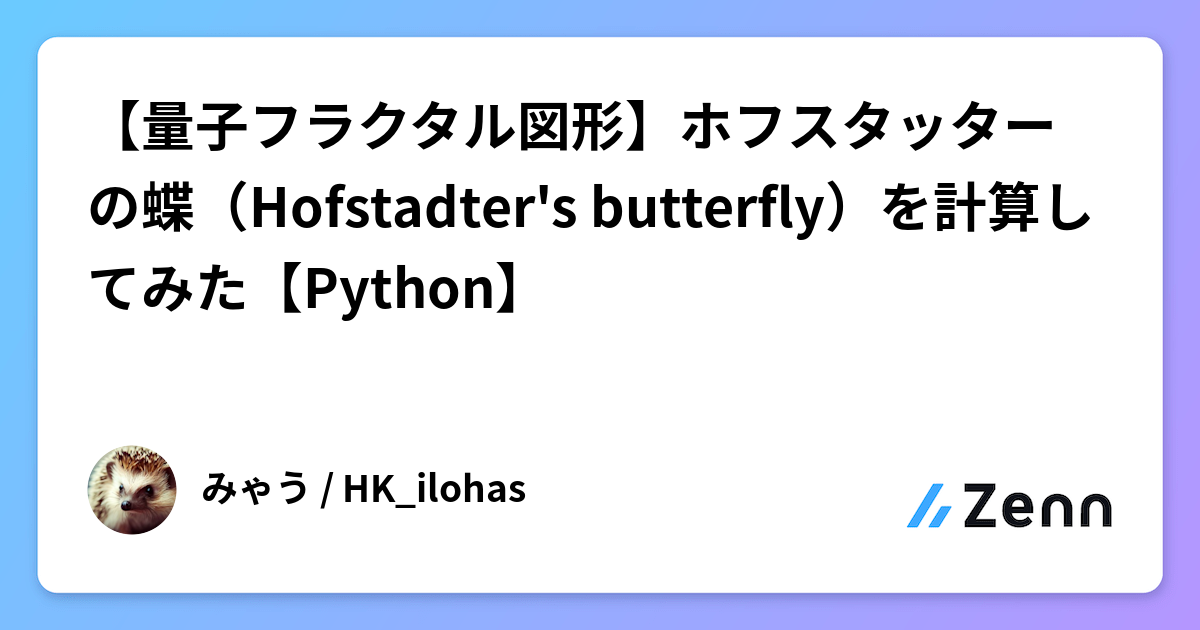 【量子フラクタル図形】ホフスタッターの蝶（Hofstadter's butterfly）を計算してみた【Python】

みゃう / HK_ilohas

Zenn